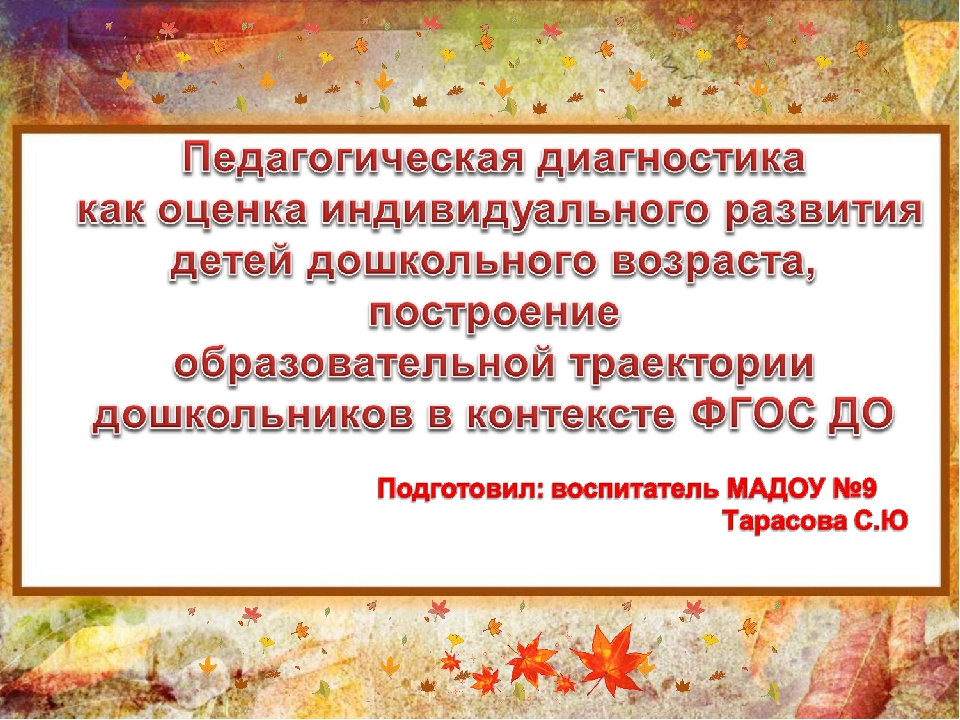 Педагогическая диагностика как оценка индивидуального развития детей дошкольного возраста, построение образовательной траектории дошкольников в контексте ФГОС ДО

Подготовил: воспитатель МАДОУ №9
Тарасова С.Ю